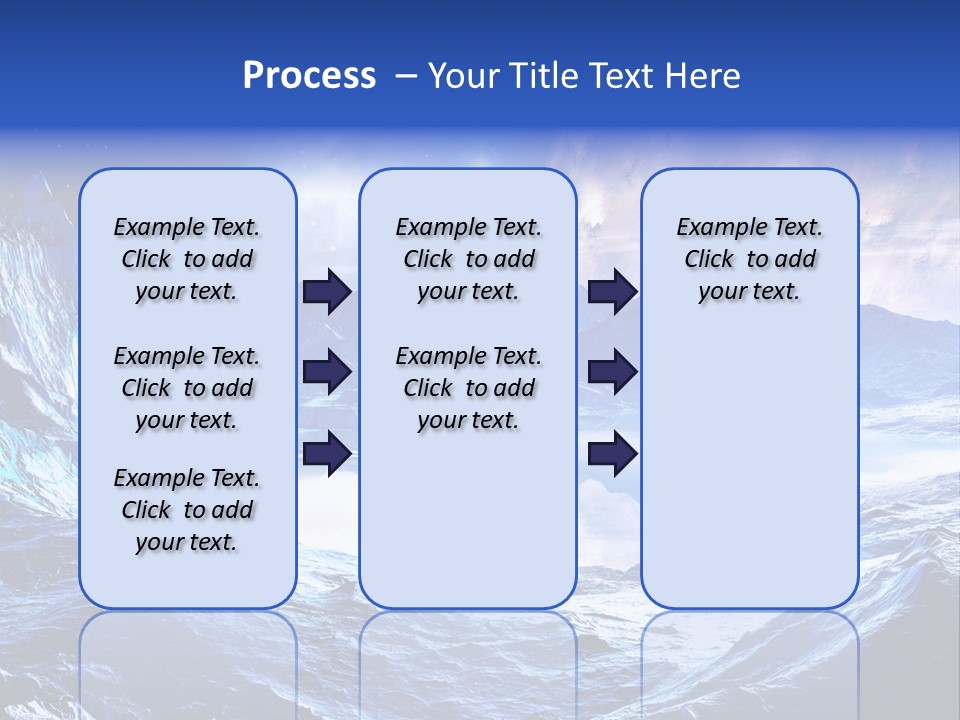 Process – Your Title Text Here

Example Text. Click to add your text.

Example Text. Click to add your text.

Example Text. Click to add your text.

Example Text. Click to add your text.

Example Text. Click to add your text.

Example Text. Click to add your text.